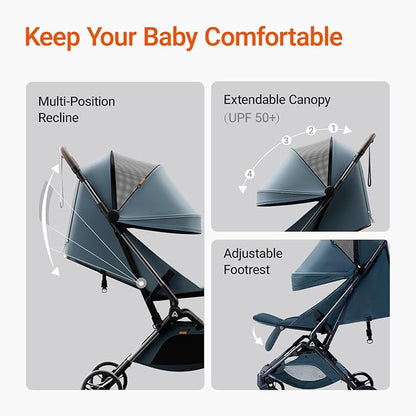 Keep Your Baby Comfortable

Multi-Position Recline

Extendable Canopy
(UPF 50+)

1
2
3
4

Adjustable Footrest